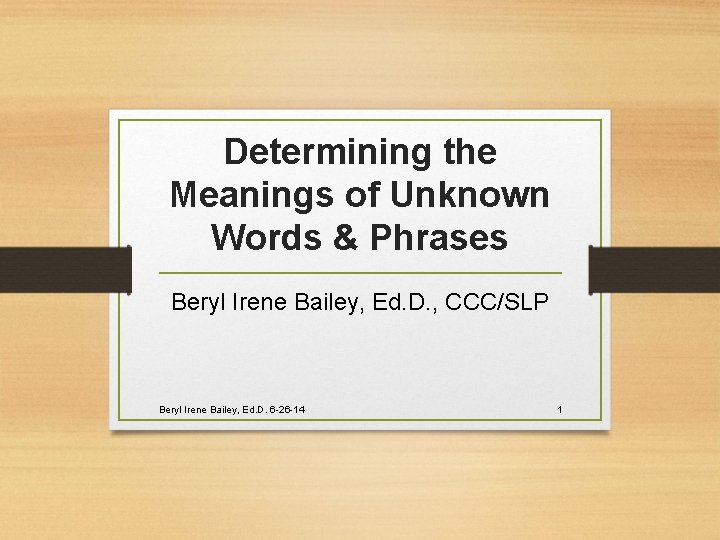 Determining the Meanings of Unknown Words & Phrases

Beryl Irene Bailey, Ed.D., CCC/SLP

Beryl Irene Bailey, Ed.D. 6-26-14

1